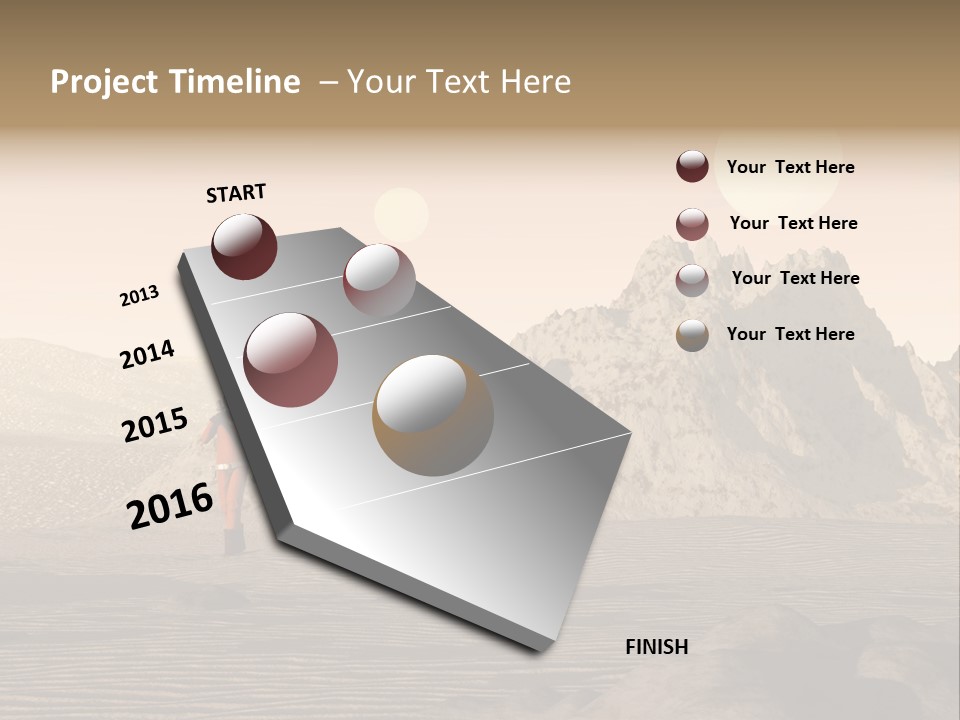 Project Timeline – Your Text Here

START

2013

2014

2015

2016

FINISH

Your Text Here

Your Text Here

Your Text Here

Your Text Here